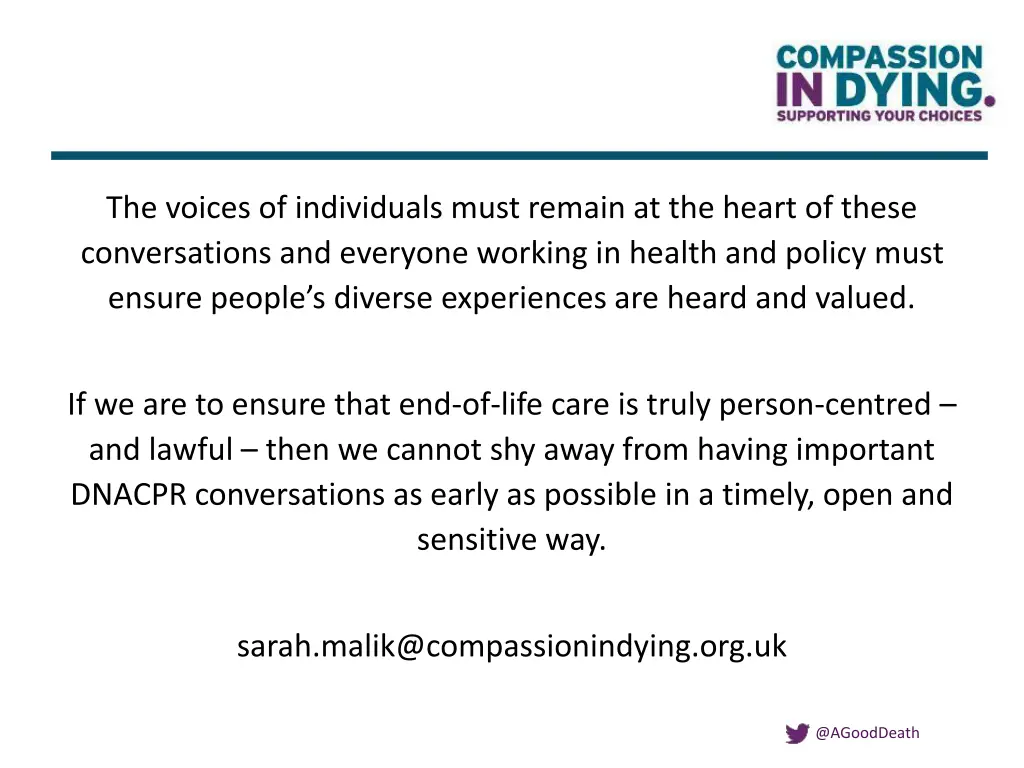 COMPASSION IN DYING.
SUPPORTING YOUR CHOICES

The voices of individuals must remain at the heart of these conversations and everyone working in health and policy must ensure people's diverse experiences are heard and valued.

If we are to ensure that end-of-life care is truly person-centred – and lawful – then we cannot shy away from having important DNACPR conversations as early as possible in a timely, open and sensitive way.

sarah.malik@compassionindying.org.uk

@AGoodDeath